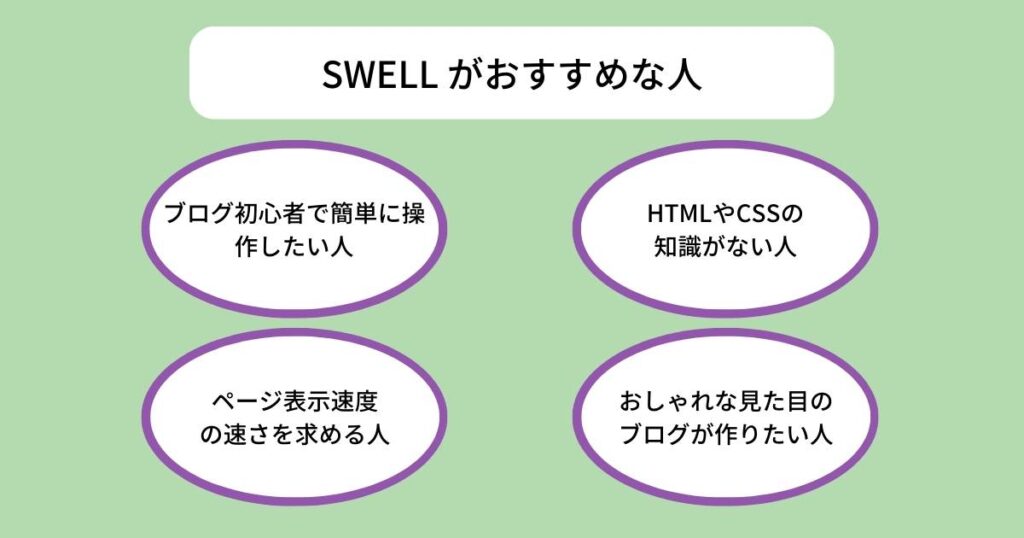 SWELL がおすすめな人

ブログ初心者で簡単に操作したい人

HTMLやCSSの知識がない人

ページ表示速度の速さを求める人

おしゃれな見た目のブログが作りたい人